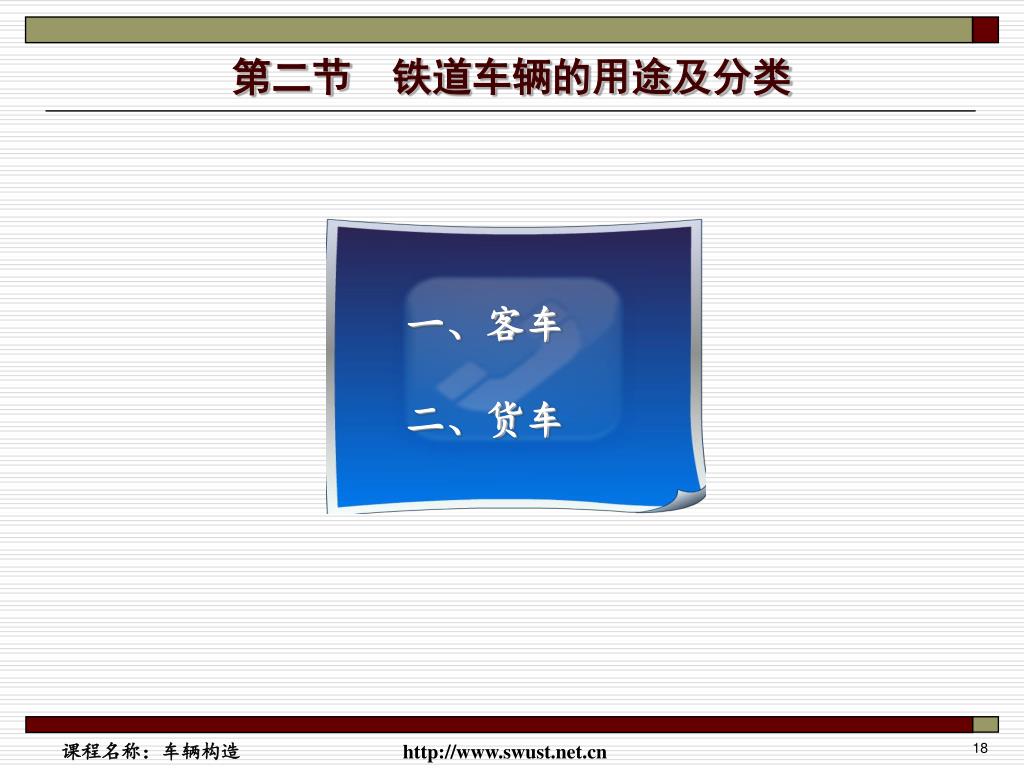 第二节　铁道车辆的用途及分类

一、客车

二、货车

课程名称：车辆构造

http://www.swust.net.cn

18